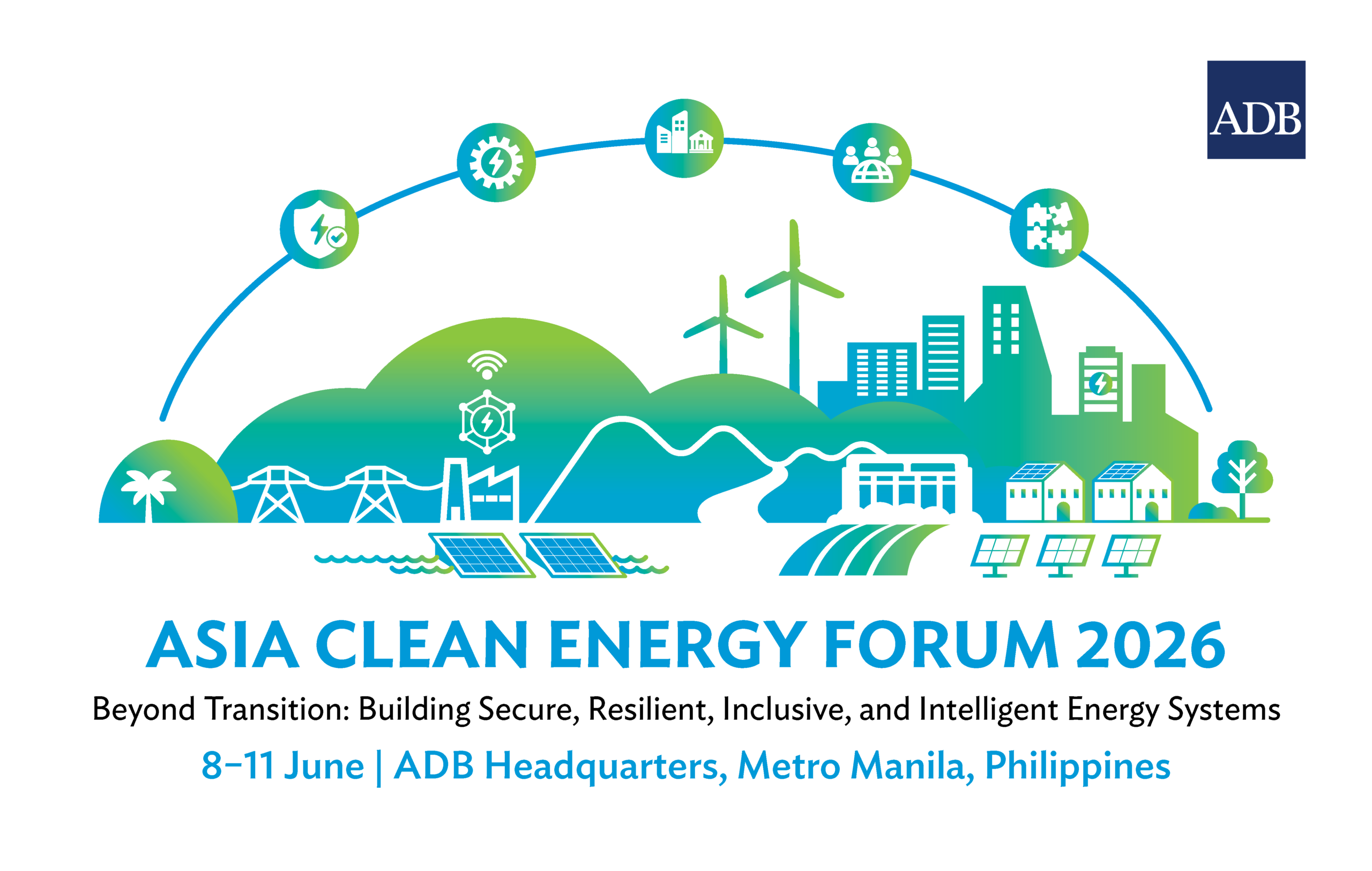 ADB

ASIA CLEAN ENERGY FORUM 2026

Beyond Transition: Building Secure, Resilient, Inclusive, and Intelligent Energy Systems

8–11 June | ADB Headquarters, Metro Manila, Philippines